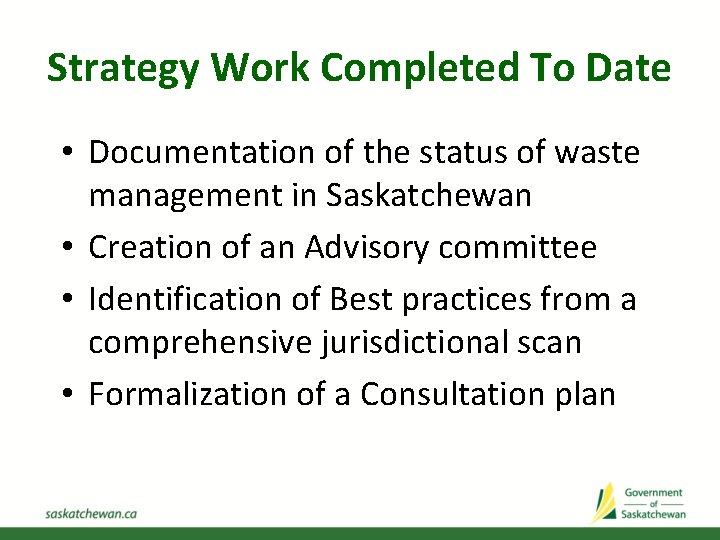 Strategy Work Completed To Date

• Documentation of the status of waste management in Saskatchewan
• Creation of an Advisory committee
• Identification of Best practices from a comprehensive jurisdictional scan
• Formalization of a Consultation plan

saskatchewan.ca

Government of Saskatchewan